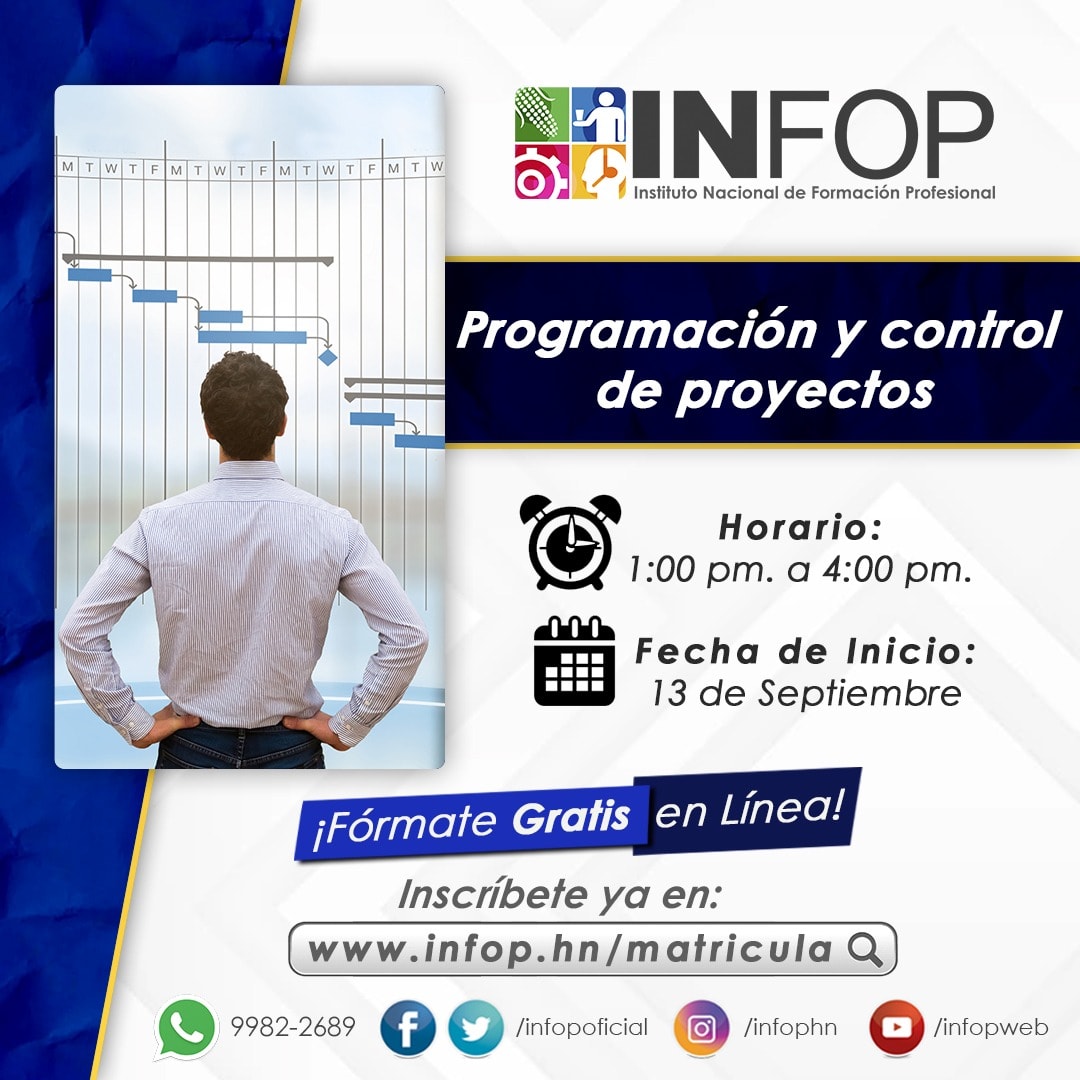 M T W T F M T W T F M T W T F M T W

INFOP
Instituto Nacional de Formación Profesional

Programación y control de proyectos

Horario:
1:00 pm. a 4:00 pm.

Fecha de Inicio:
13 de Septiembre

¡Fórmate Gratis en Línea!

Inscríbete ya en:
www.infop.hn/matricula

9982-2689 /infopoficial /infophn /infopweb